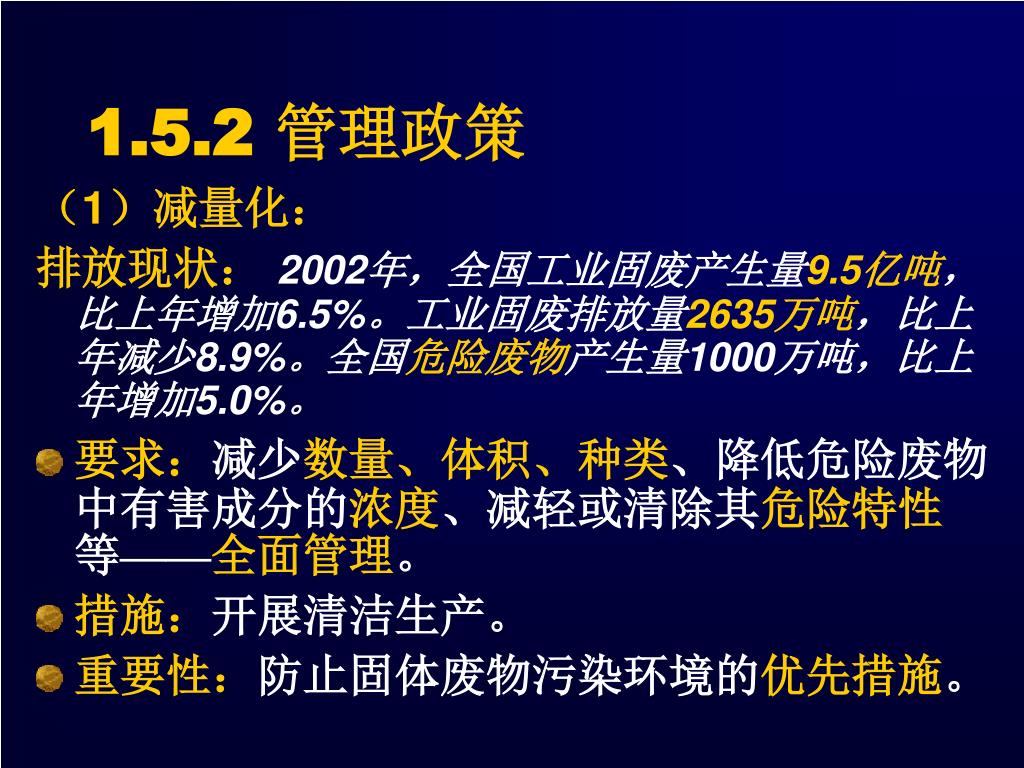 1.5.2 管理政策

（1）减量化：

排放现状： 2002年，全国工业固废产生量9.5亿吨，比上年增加6.5%。工业固废排放量2635万吨，比上年减少8.9%。全国危险废物产生量1000万吨，比上年增加5.0%。

要求：减少数量、体积、种类、降低危险废物中有害成分的浓度、减轻或清除其危险特性等——全面管理。

措施：开展清洁生产。

重要性：防止固体废物污染环境的优先措施。